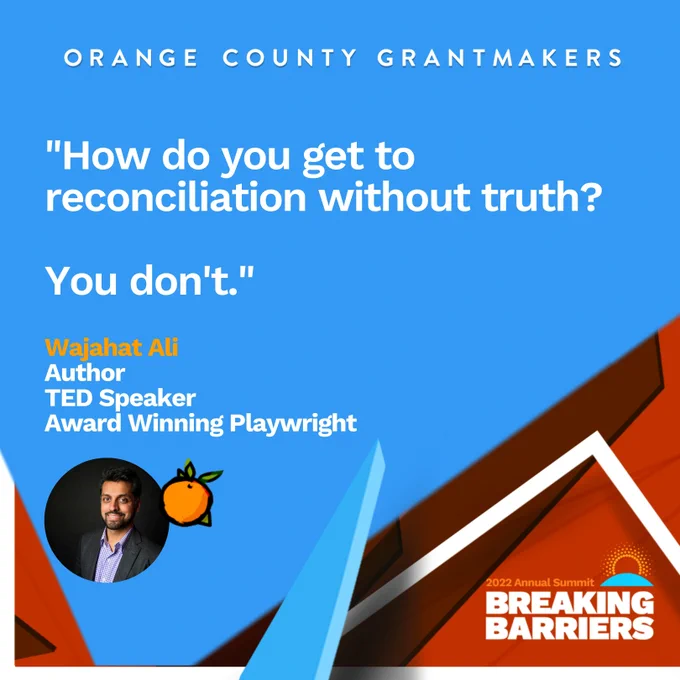 ORANGE COUNTY GRANTMAKERS

"How do you get to reconciliation without truth?

You don't."

Wajahat Ali
Author
TED Speaker
Award Winning Playwright

2022 Annual Summit
BREAKING BARRIERS